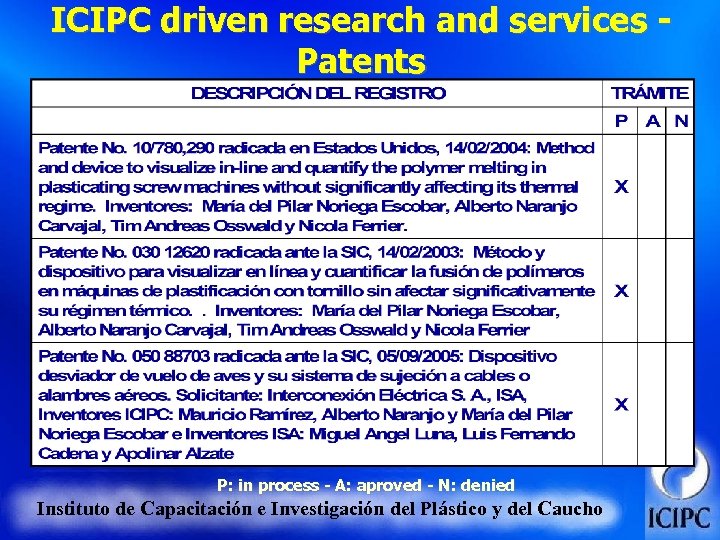 ICIPC driven research and services - Patents

| DESCRIPCIÓN DEL REGISTRO | TRÁMITE | | |
|---|---|---|---|
| | P | A | N |
| Patente No. 10/780,290 radicada en Estados Unidos, 14/02/2004: Method and device to visualize in-line and quantify the polymer melting in plasticating screw machines without significantly affecting its thermal regime. Inventores: María del Pilar Noriega Escobar, Alberto Naranjo Carvajal, Tim Andreas Osswald y Nicola Ferrier. | X | | |
| Patente No. 030 12620 radicada ante la SIC, 14/02/2003: Método y dispositivo para visualizar en línea y cuantificar la fusión de polímeros en máquinas de plastificación con tornillo sin afectar significativamente su régimen térmico. . Inventores: María del Pilar Noriega Escobar, Alberto Naranjo Carvajal, Tim Andreas Osswald y Nicola Ferrier | X | | |
| Patente No. 050 88703 radicada ante la SIC, 05/09/2005: Dispositivo desviador de vuelo de aves y su sistema de sujeción a cables o alambres aéreos. Solicitante: Interconexión Eléctrica S. A., ISA, Inventores ICIPC: Mauricio Ramírez, Alberto Naranjo y María del Pilar Noriega Escobar e Inventores ISA: Miguel Angel Luna, Luis Fernando Cadena y Apolinar Alzate | X | | |

P: in process - A: aproved - N: denied

Instituto de Capacitación e Investigación del Plástico y del Caucho

ICIPC